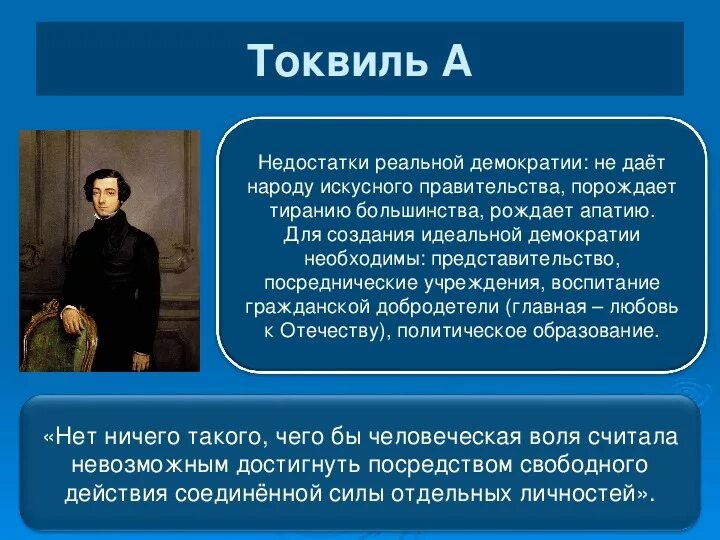 Токвиль А

Недостатки реальной демократии: не даёт народу искусного правительства, порождает тиранию большинства, рождает апатию. Для создания идеальной демократии необходимы: представительство, посреднические учреждения, воспитание гражданской добродетели (главная – любовь к Отечеству), политическое образование.

«Нет ничего такого, чего бы человеческая воля считала невозможным достигнуть посредством свободного действия соединённой силы отдельных личностей».